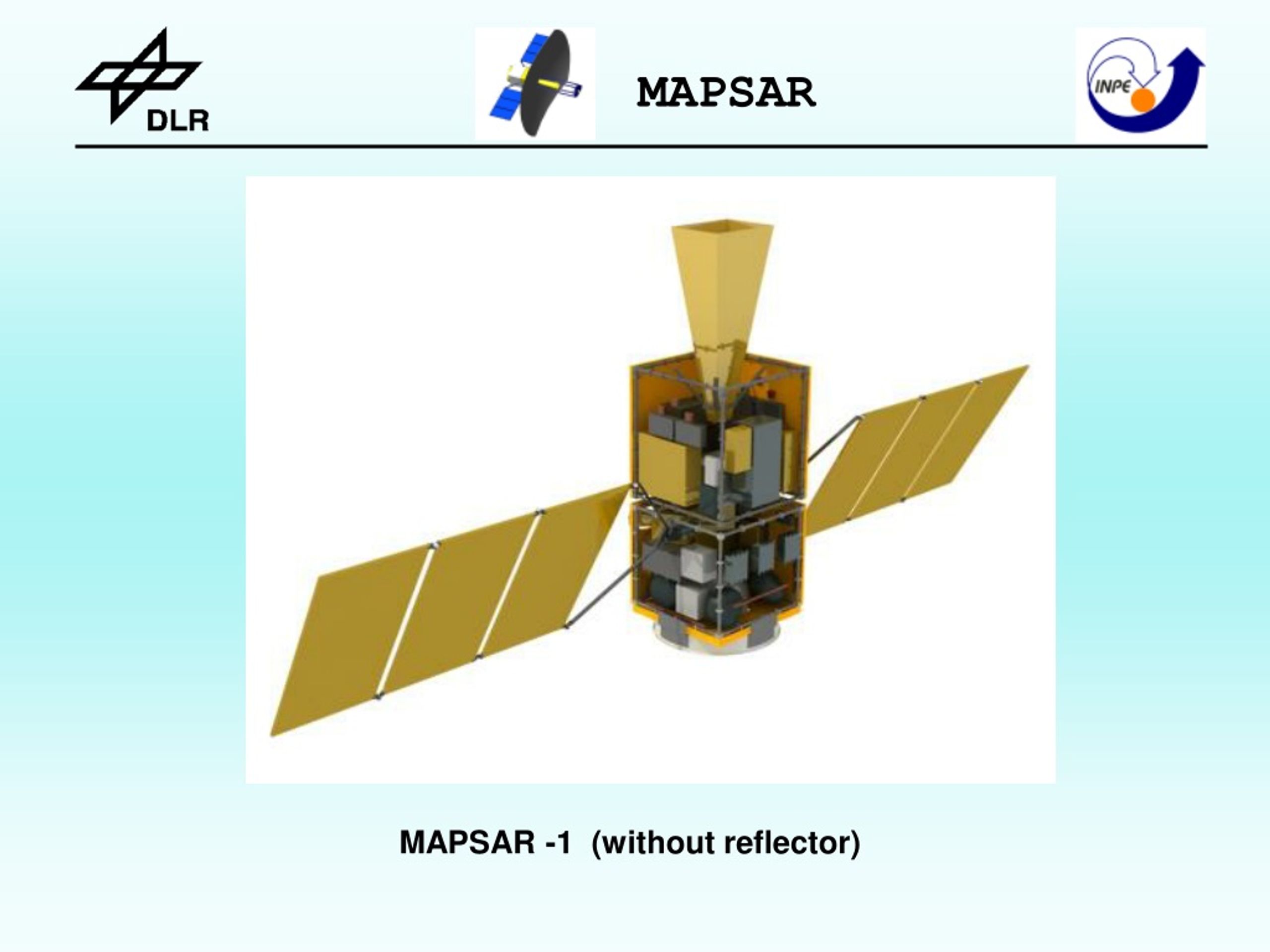 DLR

MAPSAR

INPE

MAPSAR -1 (without reflector)